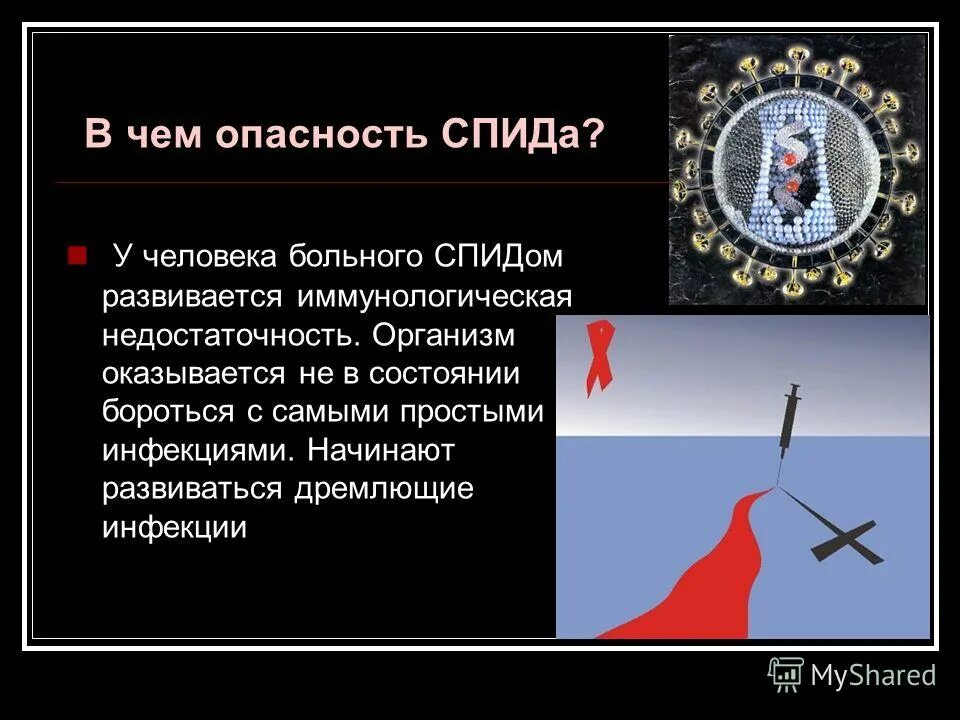 В чем опасность СПИДа?

У человека больного СПИДом развивается иммунологическая недостаточность. Организм оказывается не в состоянии бороться с самыми простыми инфекциями. Начинают развиваться дремлющие инфекции

MyShared